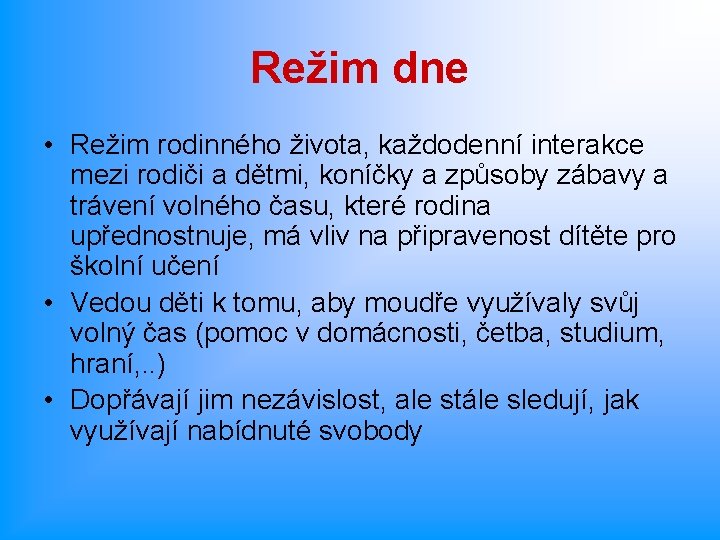 Režim dne

• Režim rodinného života, každodenní interakce mezi rodiči a dětmi, koníčky a způsoby zábavy a trávení volného času, které rodina upřednostnuje, má vliv na připravenost dítěte pro školní učení
• Vedou děti k tomu, aby moudře využívaly svůj volný čas (pomoc v domácnosti, četba, studium, hraní,..)
• Dopřávají jim nezávislost, ale stále sledují, jak využívají nabídnuté svobody